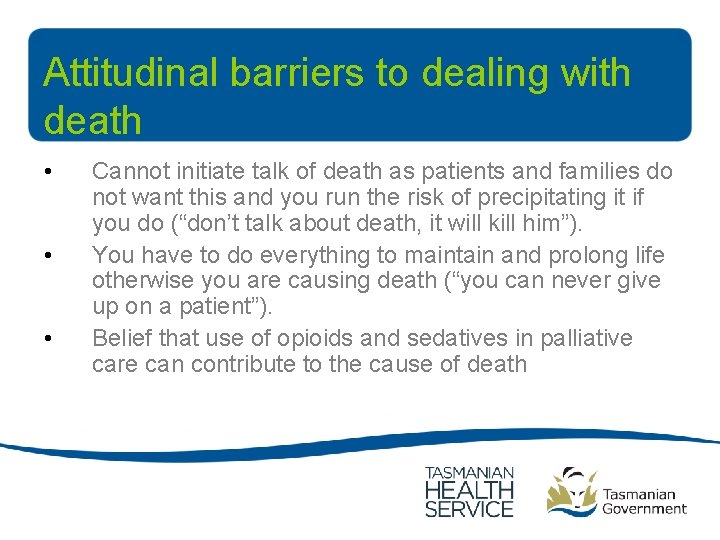 Attitudinal barriers to dealing with death

• Cannot initiate talk of death as patients and families do not want this and you run the risk of precipitating it if you do (“don’t talk about death, it will kill him”).
• You have to do everything to maintain and prolong life otherwise you are causing death (“you can never give up on a patient”).
• Belief that use of opioids and sedatives in palliative care can contribute to the cause of death

TASMANIAN HEALTH SERVICE

Tasmanian Government